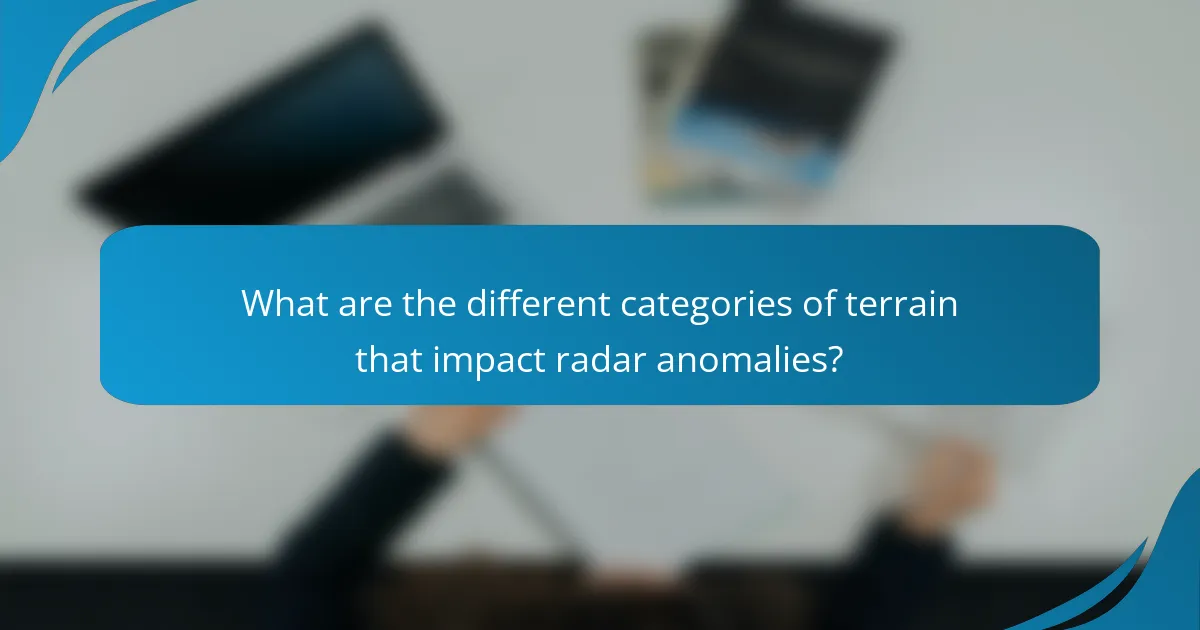 What are the different categories of terrain that impact radar anomalies?